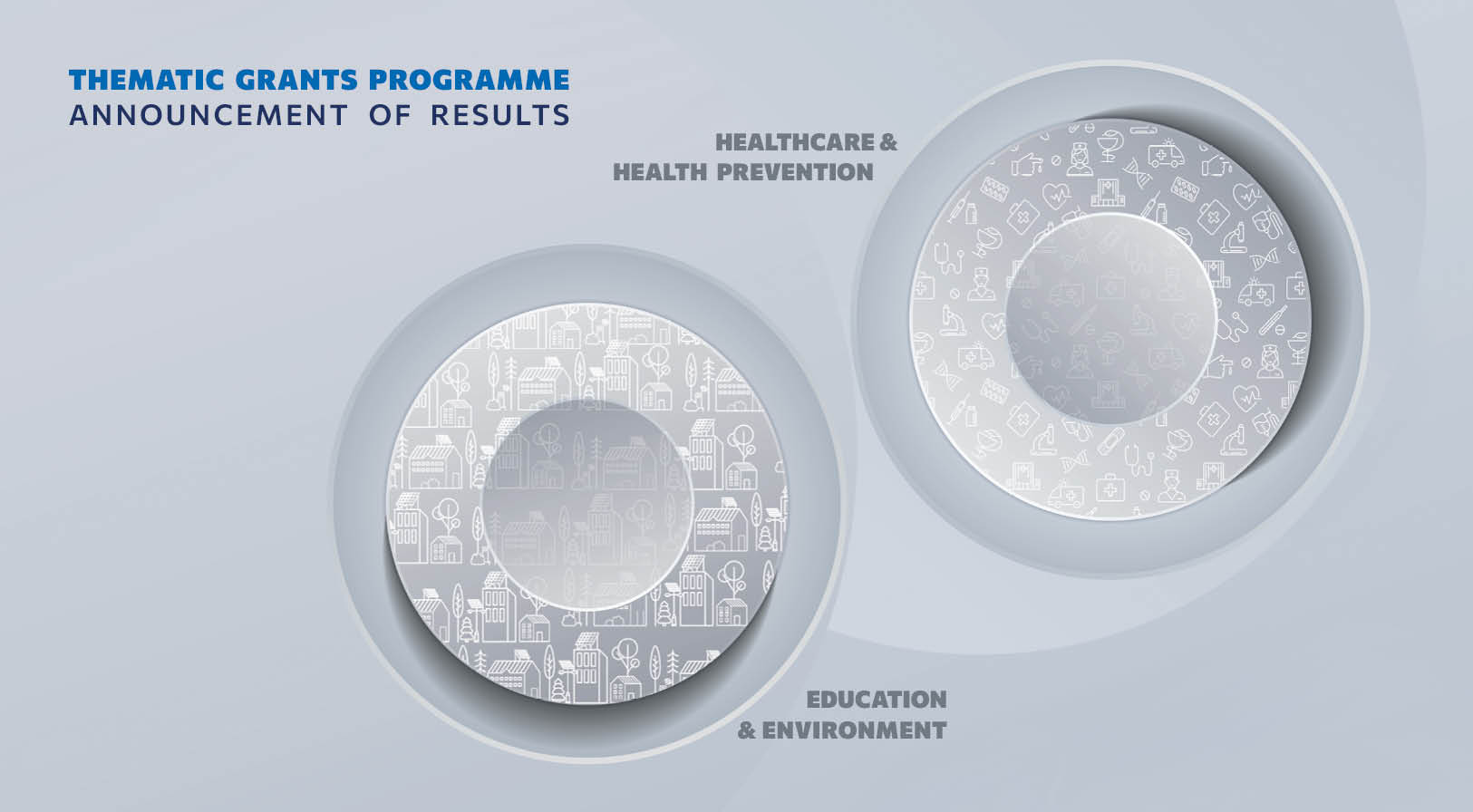 THEMATIC GRANTS PROGRAMME
ANNOUNCEMENT OF RESULTS

HEALTHCARE & HEALTH PREVENTION

EDUCATION & ENVIRONMENT